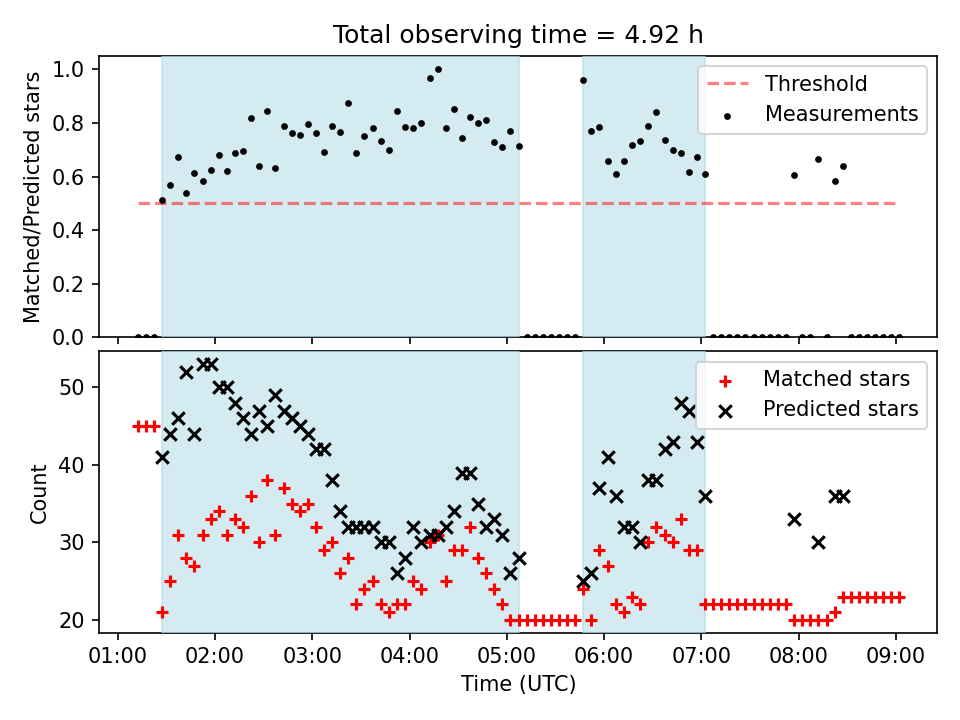 Total observing time = 4.92 h

Matched/Predicted stars

1.0
0.8
0.6
0.4
0.2
0.0

Threshold
Measurements

Count

50
40
30
20

Matched stars
Predicted stars

01:00 02:00 03:00 04:00 05:00 06:00 07:00 08:00 09:00

Time (UTC)